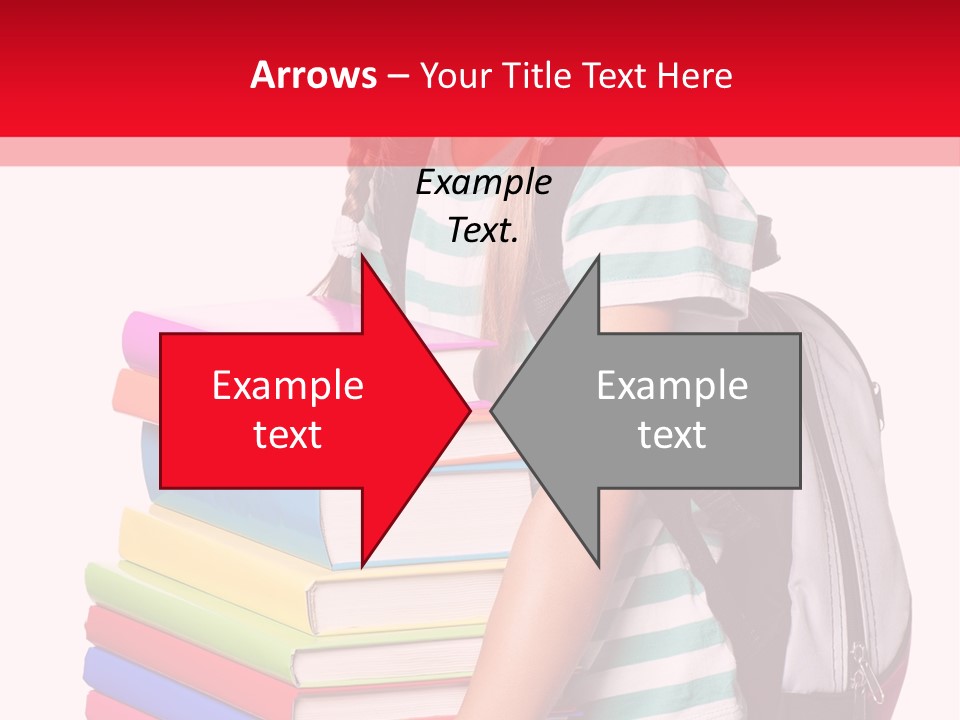 Arrows – Your Title Text Here

Example Text.

Example text

Example text